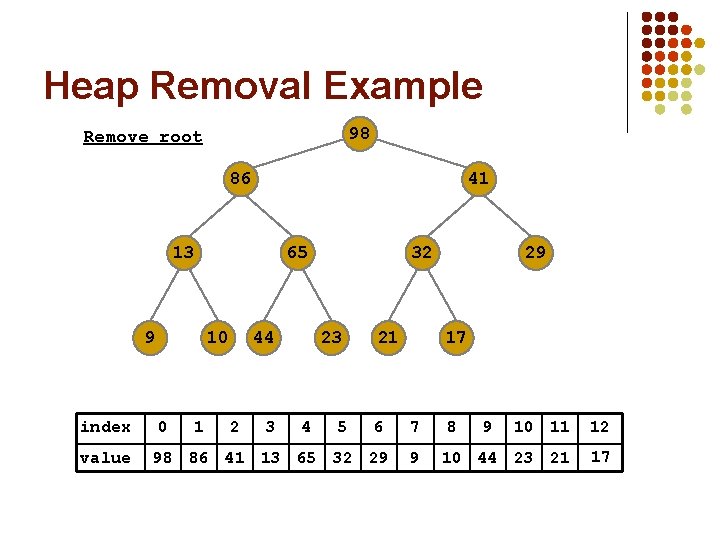 Heap Removal Example

Remove root

98
86
41
13
65
32
29
9
10
44
23
21
17

| index | 0 | 1 | 2 | 3 | 4 | 5 | 6 | 7 | 8 | 9 | 10 | 11 | 12 |
|---|---|---|---|---|---|---|---|---|---|---|---|---|---|
| value | 98 | 86 | 41 | 13 | 65 | 32 | 29 | 9 | 10 | 44 | 23 | 21 | 17 |